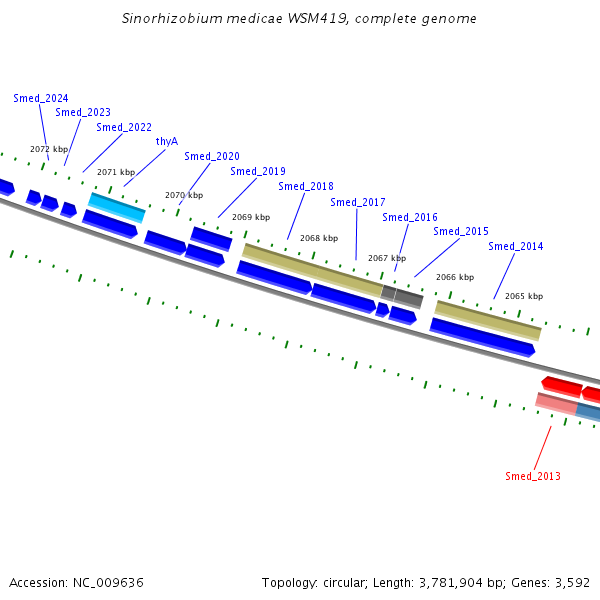 Sinorhizobium medicae WSM419, complete genome

Smed_2024
Smed_2023
Smed_2022
thyA
Smed_2020
Smed_2019
Smed_2018
Smed_2017
Smed_2016
Smed_2015
Smed_2014

2072 kbp
2071 kbp
2070 kbp
2069 kbp
2068 kbp
2067 kbp
2066 kbp
2065 kbp

Smed_2013

Accession: NC_009636
Topology: circular; Length: 3,781,904 bp; Genes: 3,592